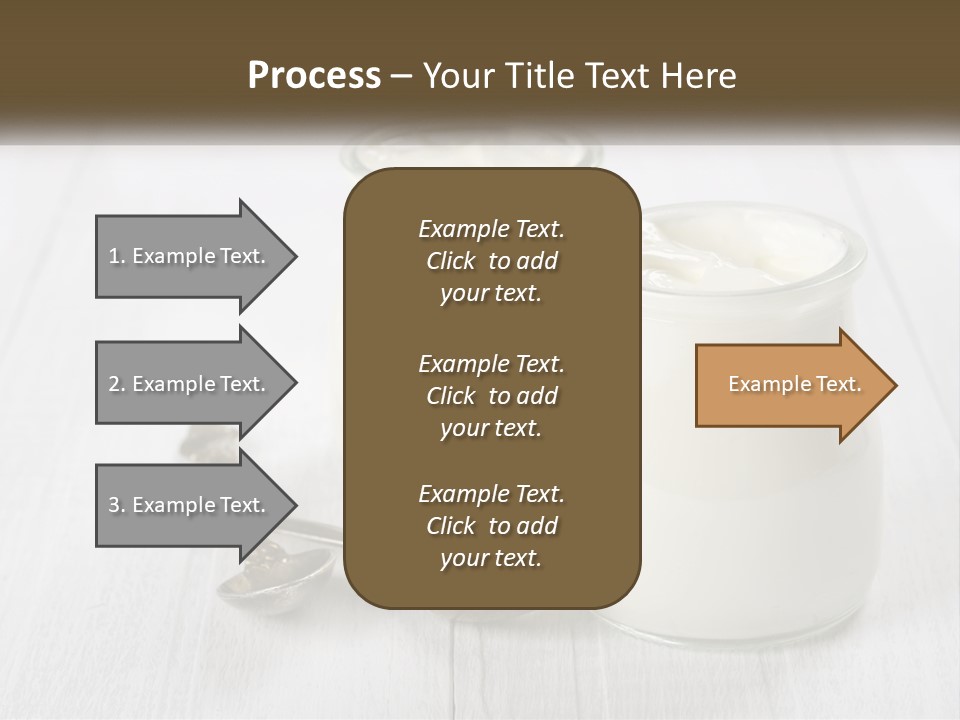 Process – Your Title Text Here

1. Example Text.

2. Example Text.

3. Example Text.

Example Text. Click to add your text.

Example Text. Click to add your text.

Example Text. Click to add your text.

Example Text.